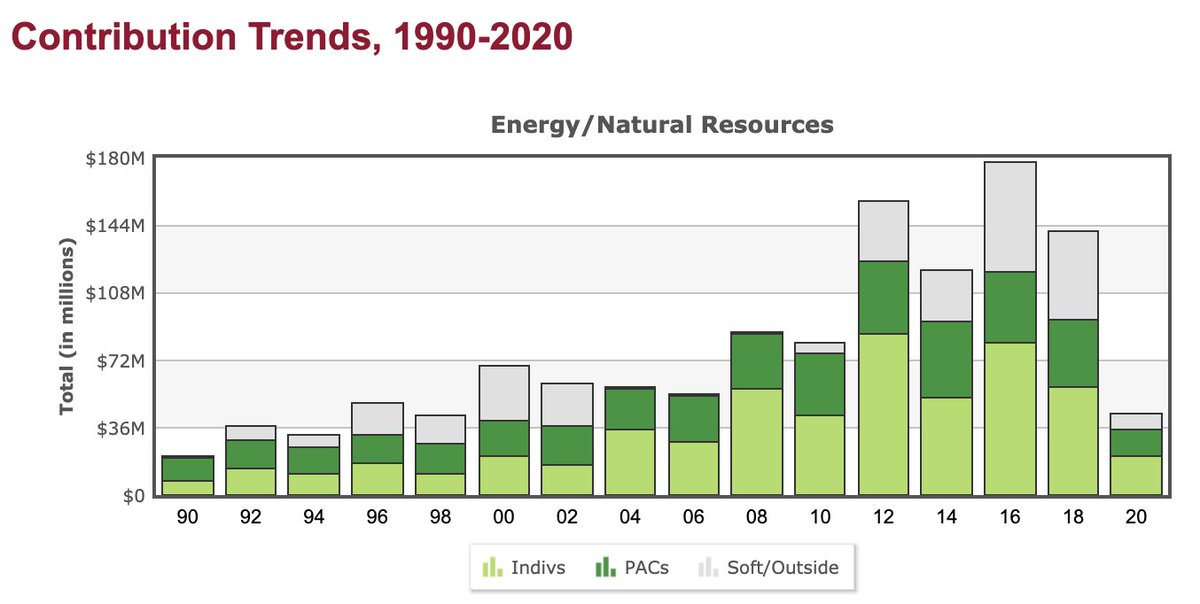 Contribution Trends, 1990-2020

Energy/Natural Resources

Total (in millions)

$180M
$144M
$108M
$72M
$36M
$0

90 92 94 96 98 00 02 04 06 08 10 12 14 16 18 20

Indivs PACs Soft/Outside